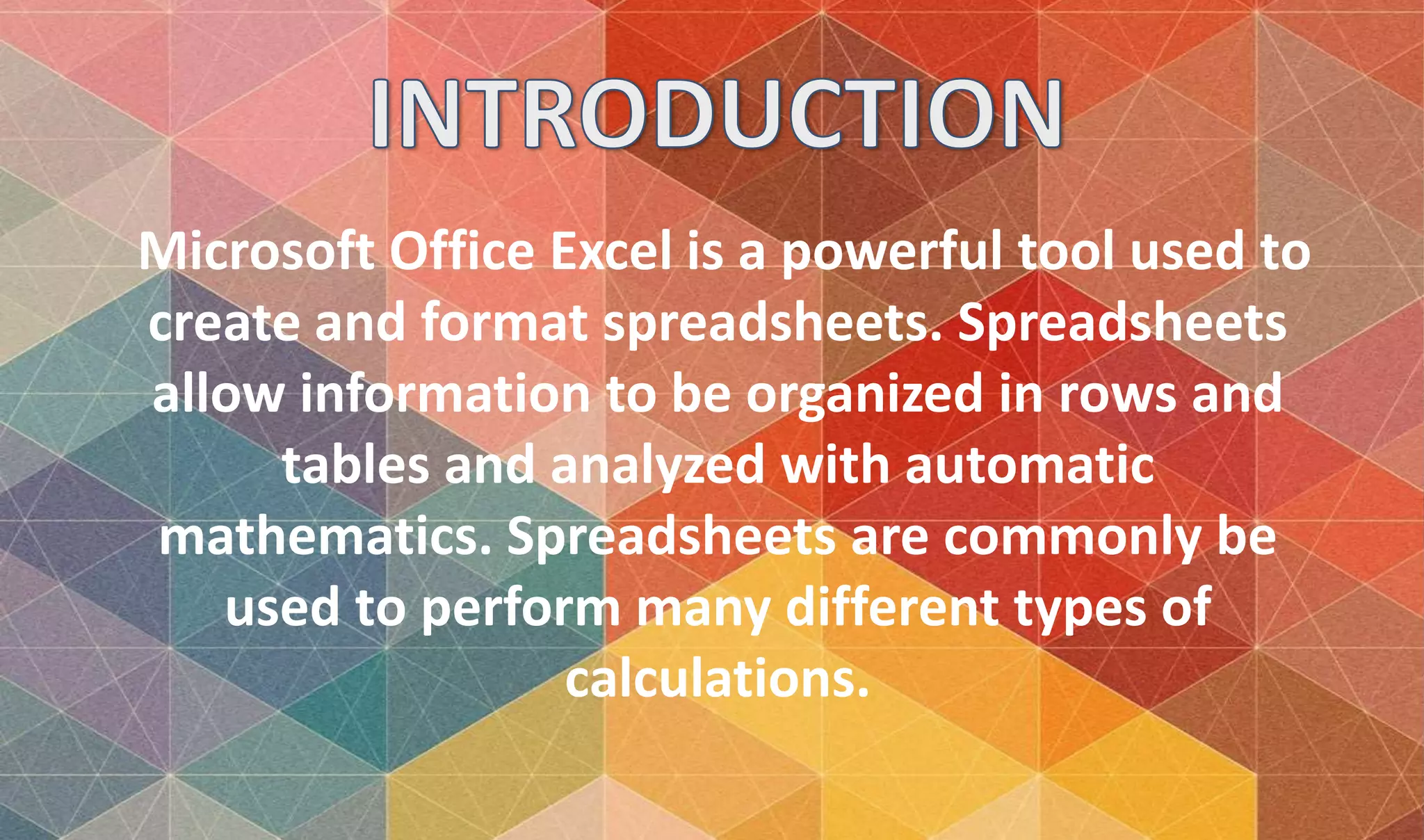 INTRODUCTION

Microsoft Office Excel is a powerful tool used to create and format spreadsheets. Spreadsheets allow information to be organized in rows and tables and analyzed with automatic mathematics. Spreadsheets are commonly be used to perform many different types of calculations.